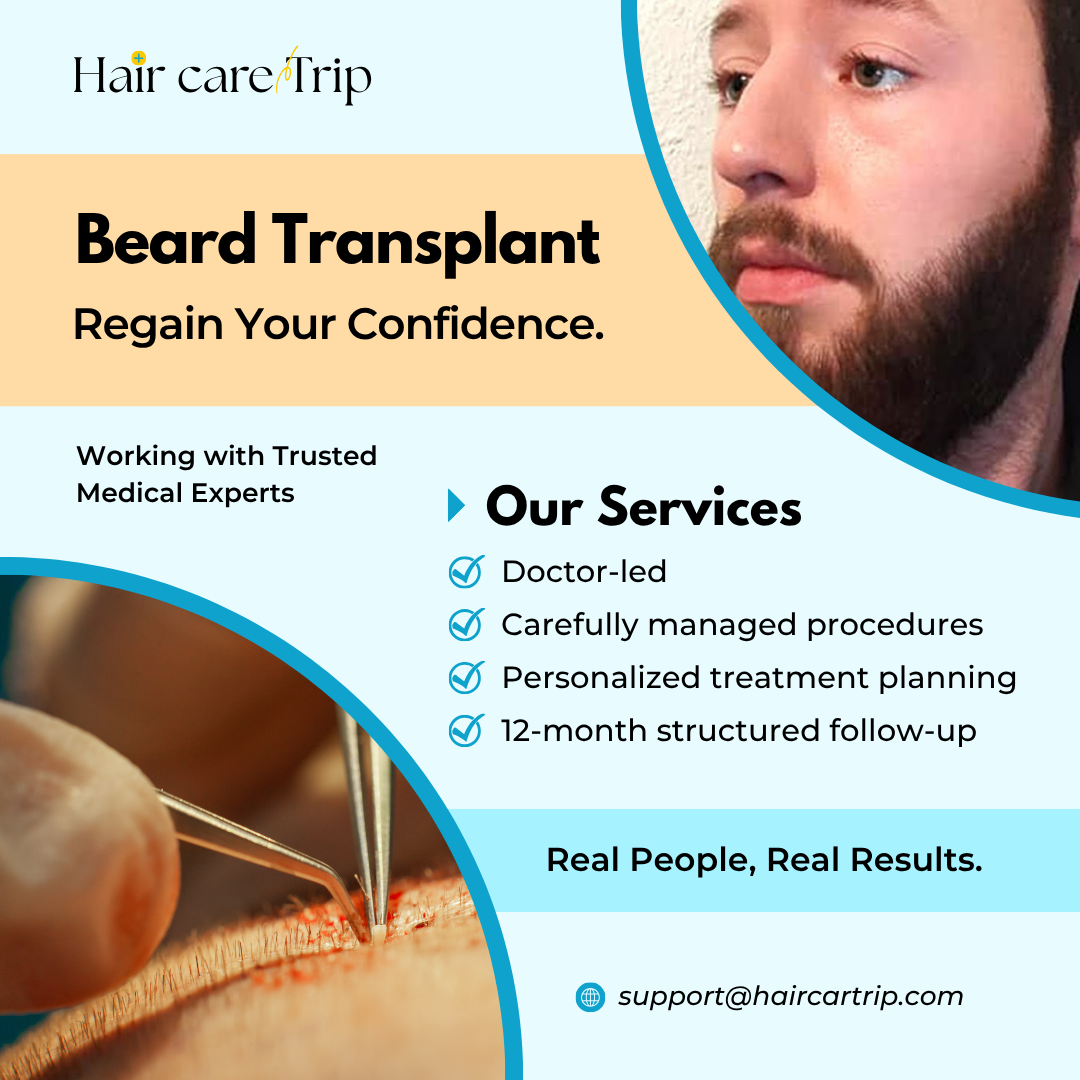 Hair care Trip

Beard Transplant

Regain Your Confidence.

Working with Trusted Medical Experts

Our Services

Doctor-led

Carefully managed procedures

Personalized treatment planning

12-month structured follow-up

Real People, Real Results.

support@haircartrip.com